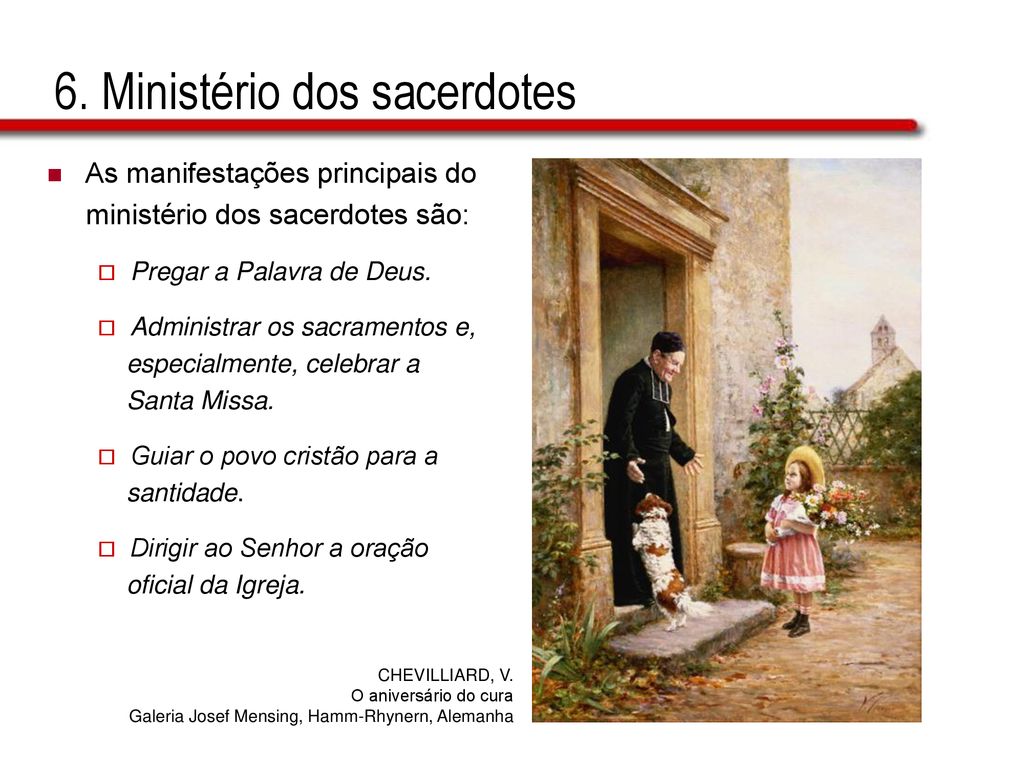 6. Ministério dos sacerdotes

As manifestações principais do ministério dos sacerdotes são:

Pregar a Palavra de Deus.

Administrar os sacramentos e, especialmente, celebrar a Santa Missa.

Guiar o povo cristão para a santidade.

Dirigir ao Senhor a oração oficial da Igreja.

CHEVILLIARD, V.
O aniversário do cura
Galeria Josef Mensing, Hamm-Rhynern, Alemanha